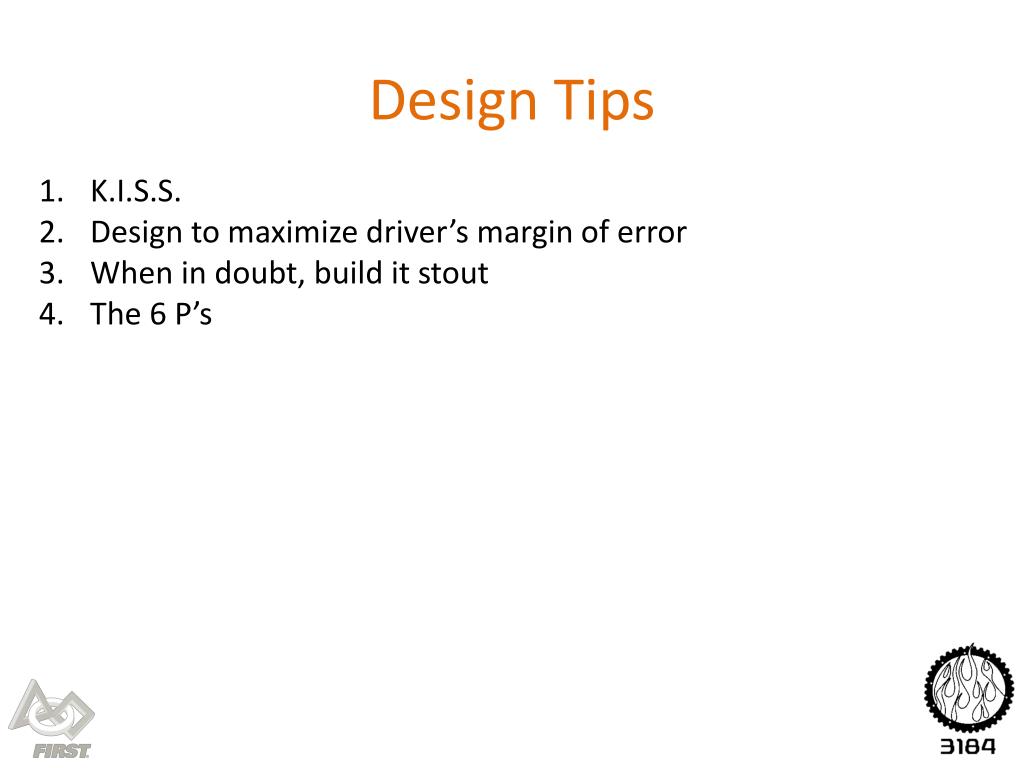 Design Tips

1. K.I.S.S.
2. Design to maximize driver's margin of error
3. When in doubt, build it stout
4. The 6 P's

FIRST

3184